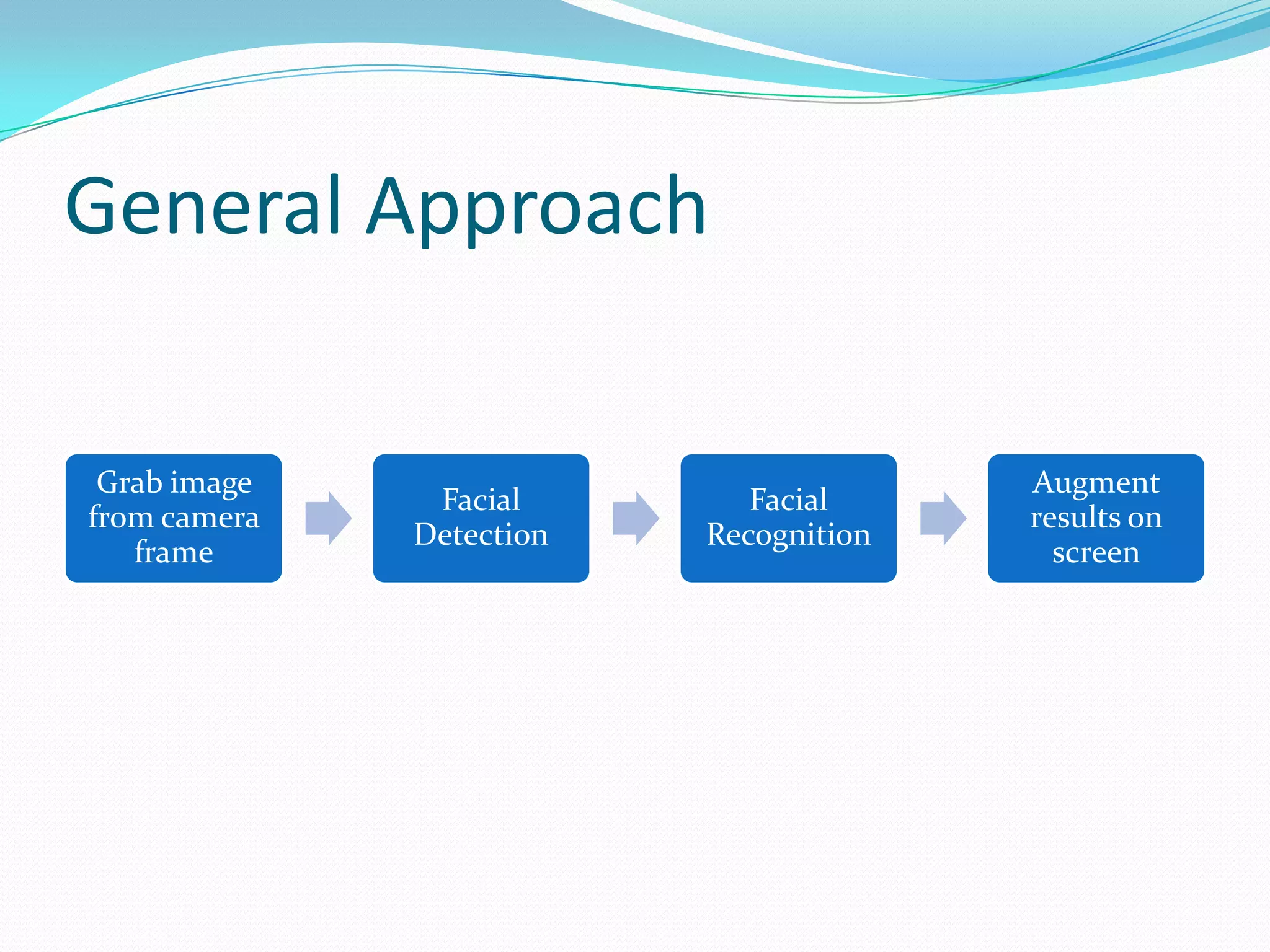 General Approach

Grab image from camera frame

Facial Detection

Facial Recognition

Augment results on screen